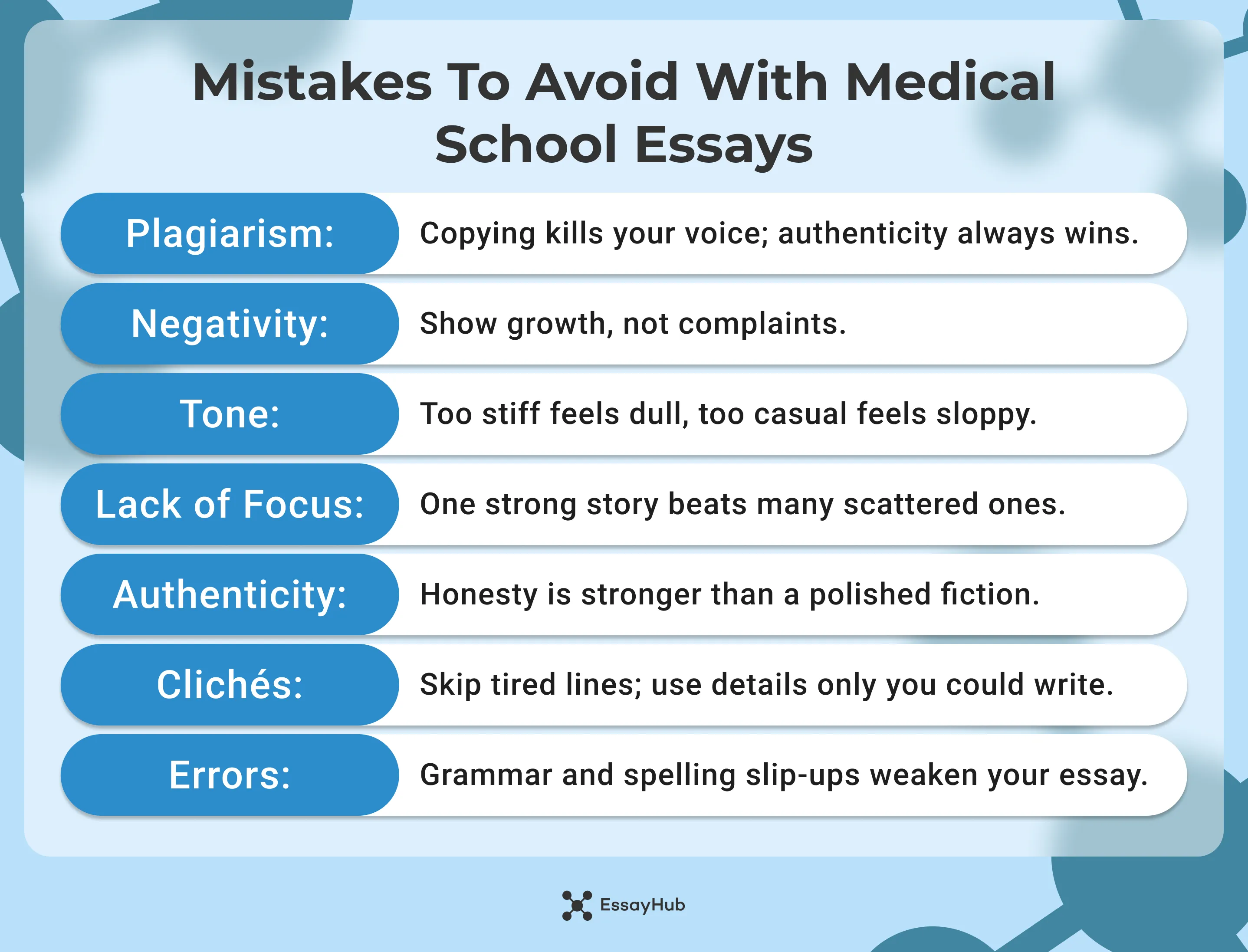 Mistakes To Avoid With Medical School Essays

Plagiarism: Copying kills your voice; authenticity always wins.

Negativity: Show growth, not complaints.

Tone: Too stiff feels dull, too casual feels sloppy.

Lack of Focus: One strong story beats many scattered ones.

Authenticity: Honesty is stronger than a polished fiction.

Clichés: Skip tired lines; use details only you could write.

Errors: Grammar and spelling slip-ups weaken your essay.

EssayHub